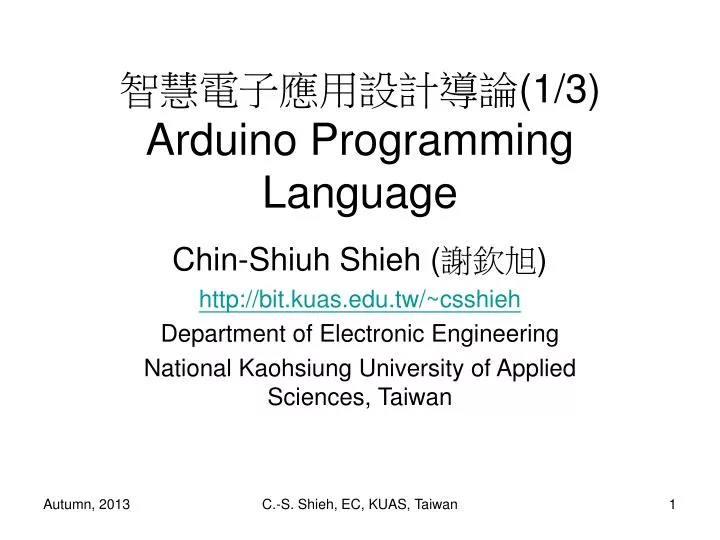 智慧電子應用設計導論(1/3)
Arduino Programming Language

Chin-Shiuh Shieh (謝欽旭)

http://bit.kuas.edu.tw/~csshieh

Department of Electronic Engineering

National Kaohsiung University of Applied Sciences, Taiwan

Autumn, 2013

C.-S. Shieh, EC, KUAS, Taiwan

1